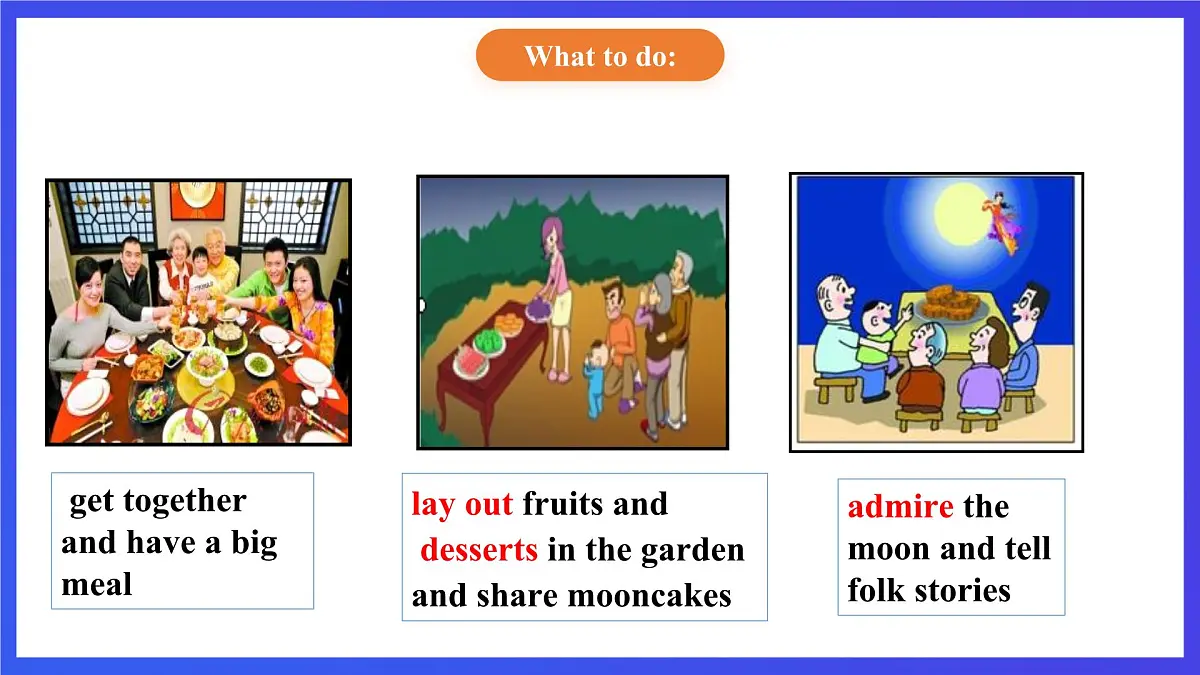 What to do:

get together and have a big meal

lay out fruits and desserts in the garden and share mooncakes

admire the moon and tell folk stories